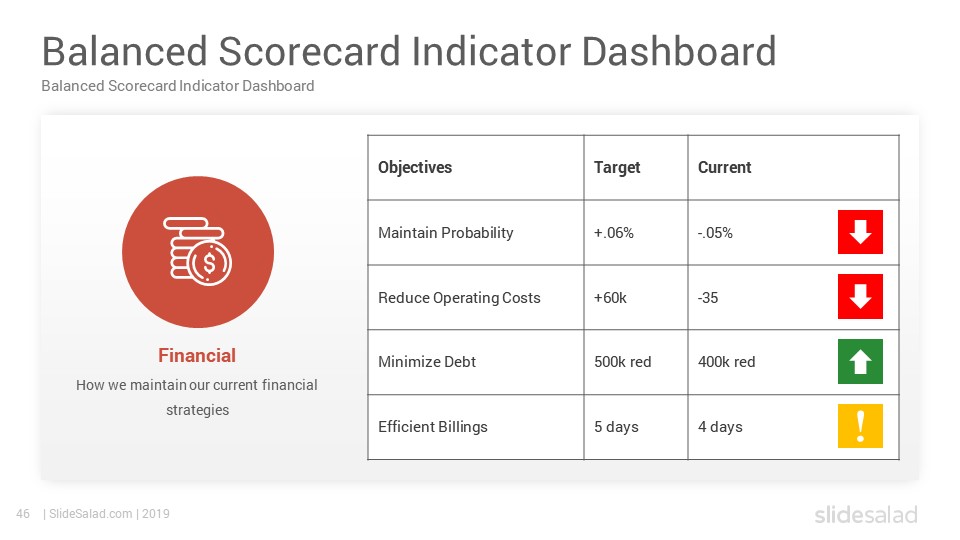 Balanced Scorecard Indicator Dashboard
Balanced Scorecard Indicator Dashboard

Financial
How we maintain our current financial strategies

| Objectives | Target | Current |
|---|---|---|
| Maintain Probability | +.06% | -.05% |
| Reduce Operating Costs | +60k | -35 |
| Minimize Debt | 500k red | 400k red |
| Efficient Billings | 5 days | 4 days |

46 | SlideSalad.com | 2019
slidesalad